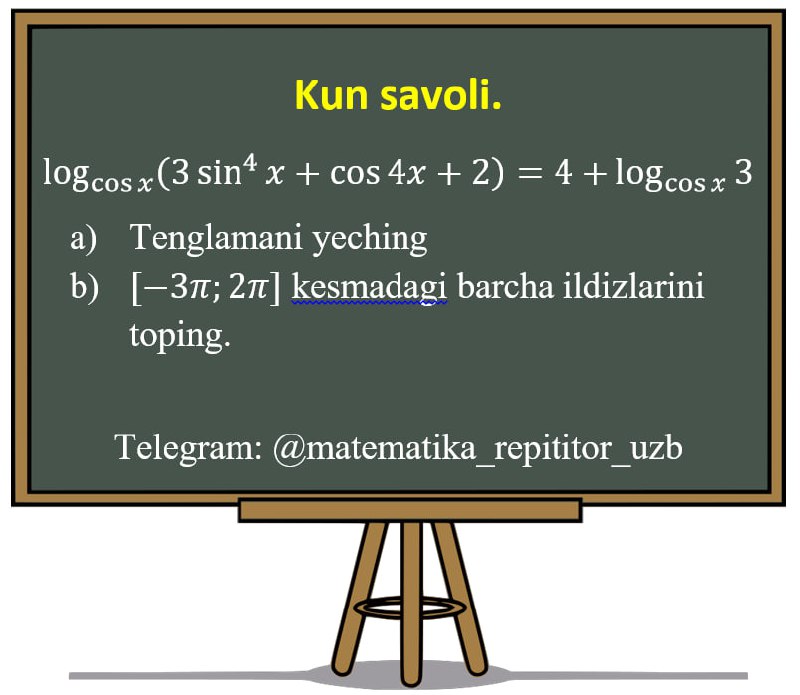 Kun savoli.

$\log_{\cos x}(3\sin^4 x + \cos 4x + 2) = 4 + \log_{\cos x} 3$

a) Tenglamani yeching
b) $[-3\pi; 2\pi]$ kesmadagi barcha ildizlarini toping.

Telegram: @matematika_repititor_uzb